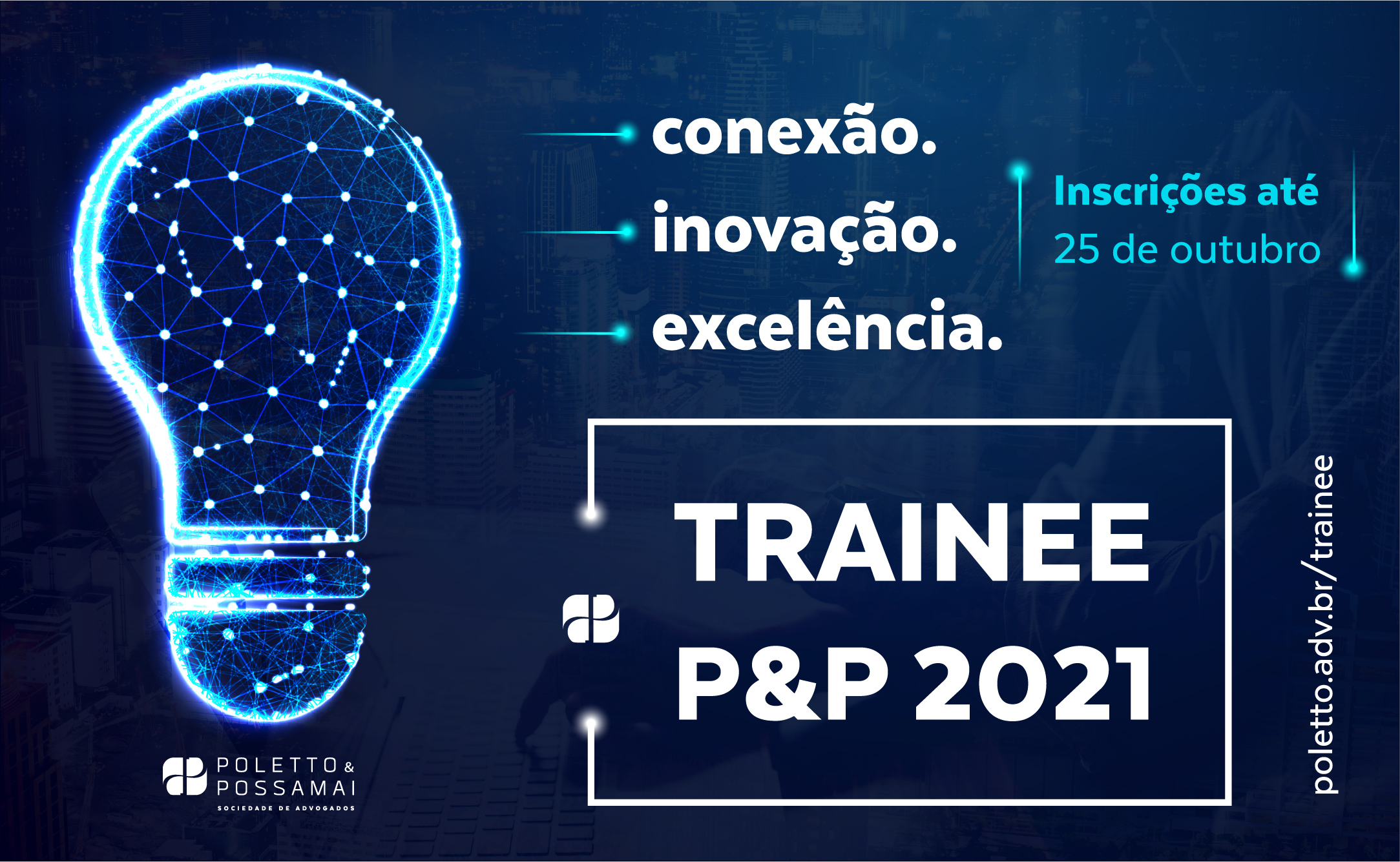 conexão.
inovação.
excelência.

Inscrições até
25 de outubro

TRAINEE
P&P 2021

poletto.adv.br/trainee

POLETTO &
POSSAMAI
SOCIEDADE DE ADVOGADOS